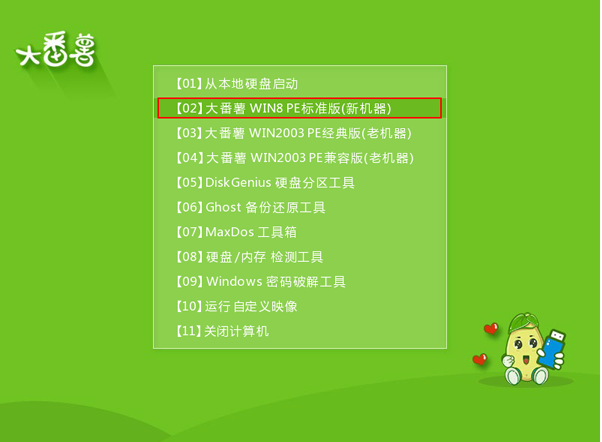 大番薯

【01】从本地硬盘启动
【02】大番薯 WIN8 PE标准版(新机器)
【03】大番薯 WIN2003 PE经典版(老机器)
【04】大番薯 WIN2003 PE兼容版(老机器)
【05】DiskGenius 硬盘分区工具
【06】Ghost 备份还原工具
【07】MaxDos 工具箱
【08】硬盘/内存 检测工具
【09】Windows 密码破解工具
【10】运行 自定义映像
【11】关闭计算机